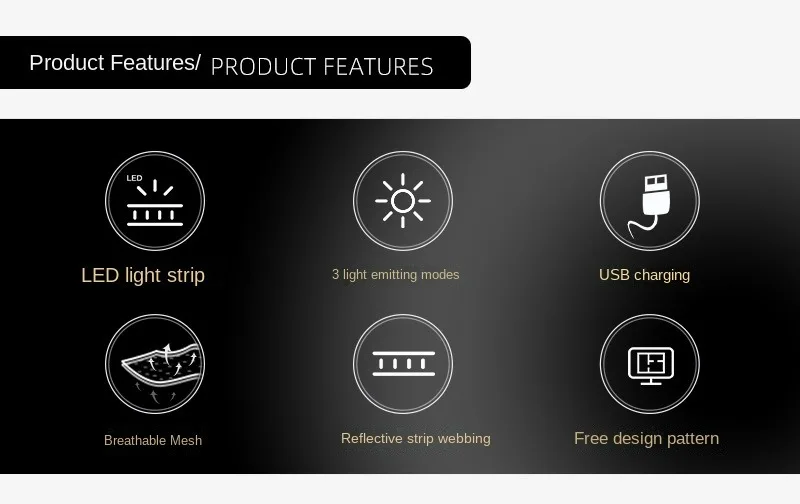 Product Features/ PRODUCT FEATURES

LED

LED light strip

3 light emitting modes

USB charging

Breathable Mesh

Reflective strip webbing

Free design pattern